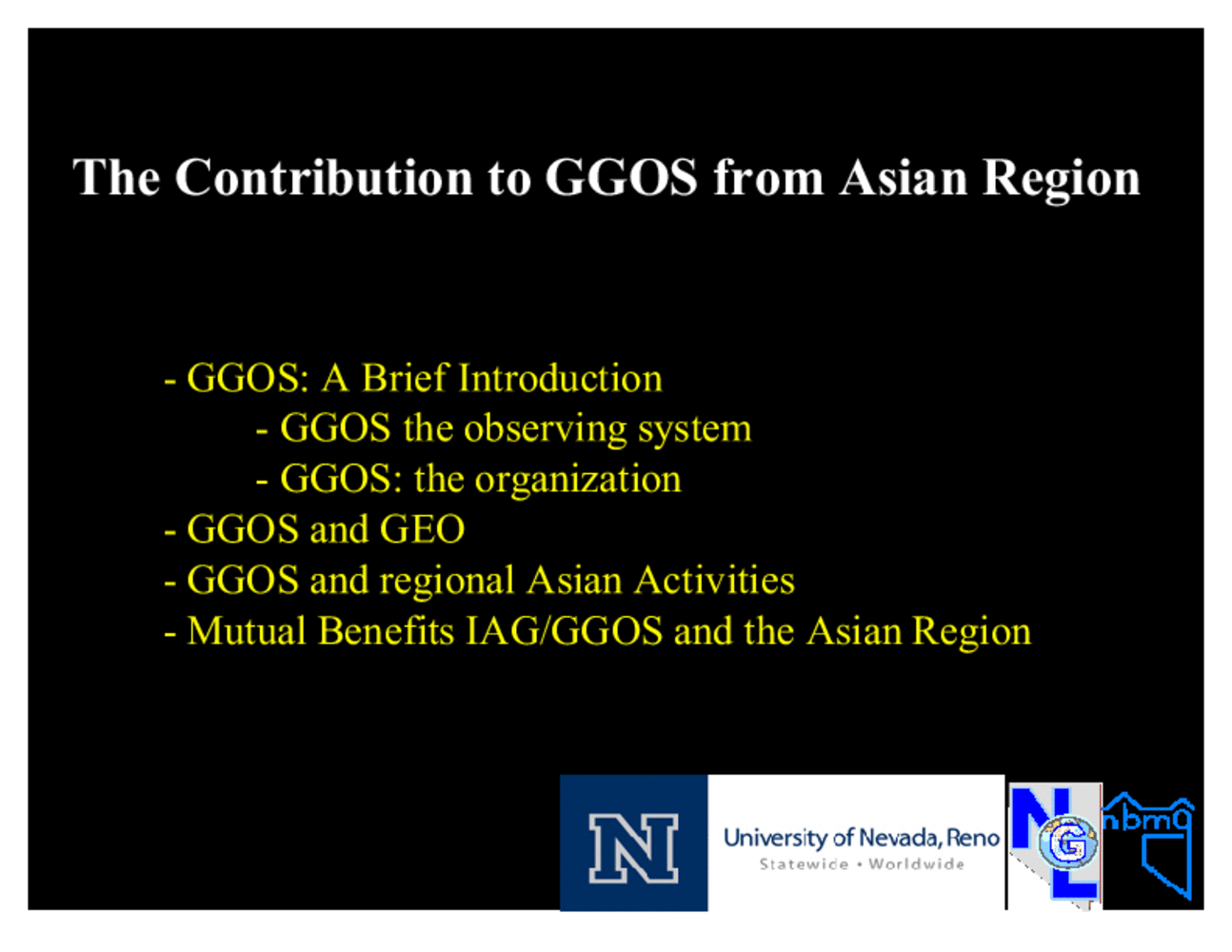 The Contribution to GGOS from Asian Region

- GGOS: A Brief Introduction
- GGOS the observing system
- GGOS: the organization
- GGOS and GEO
- GGOS and regional Asian Activities
- Mutual Benefits IAG/GGOS and the Asian Region

N

University of Nevada, Reno
Statewide • Worldwide

N G L

nbmg